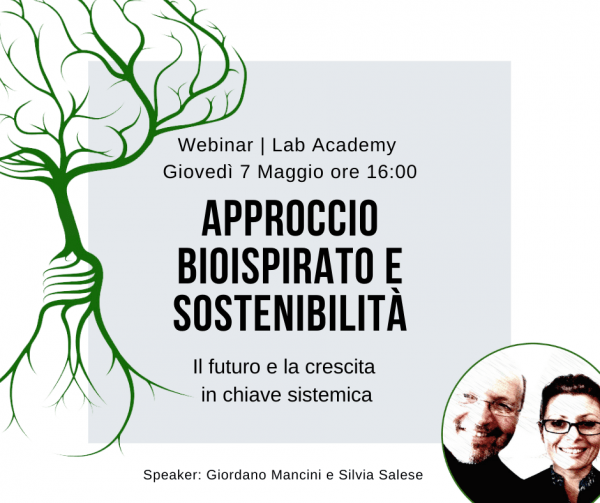 Webinar | Lab Academy
Giovedì 7 Maggio ore 16:00

APPROCCIO BIOISPIRATO E SOSTENIBILITÀ

Il futuro e la crescita in chiave sistemica

Speaker: Giordano Mancini e Silvia Salese